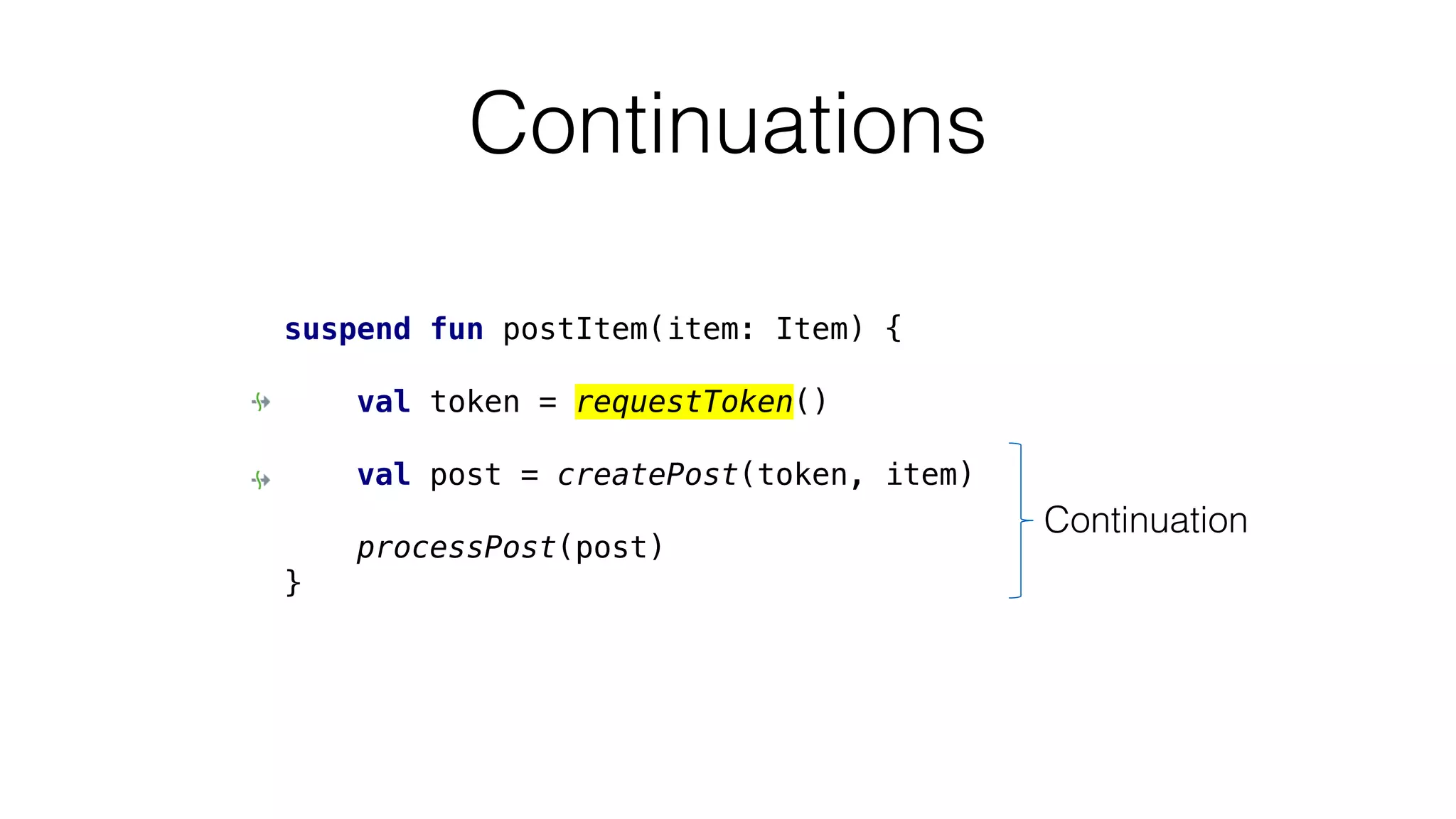 Continuations

suspend fun postItem(item: Item) {
    val token = requestToken()
    val post = createPost(token, item)
    processPost(post)
}

Continuation